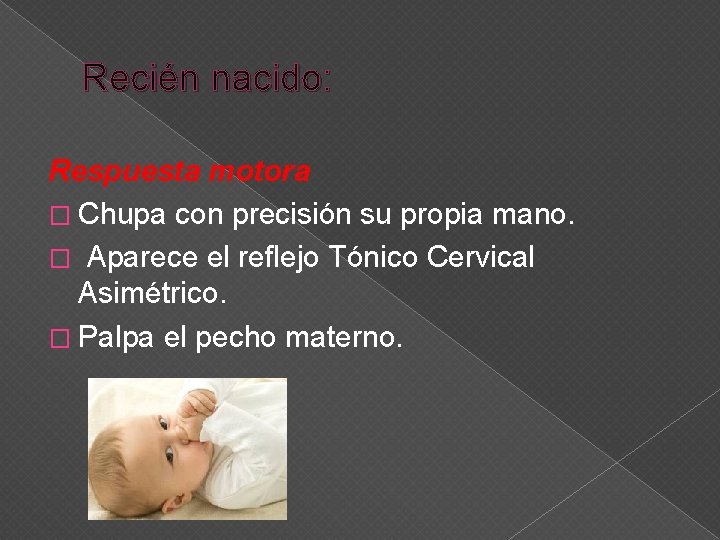 Recién nacido:

Respuesta motora

Chupa con precisión su propia mano.

Aparece el reflejo Tónico Cervical Asimétrico.

Palpa el pecho materno.